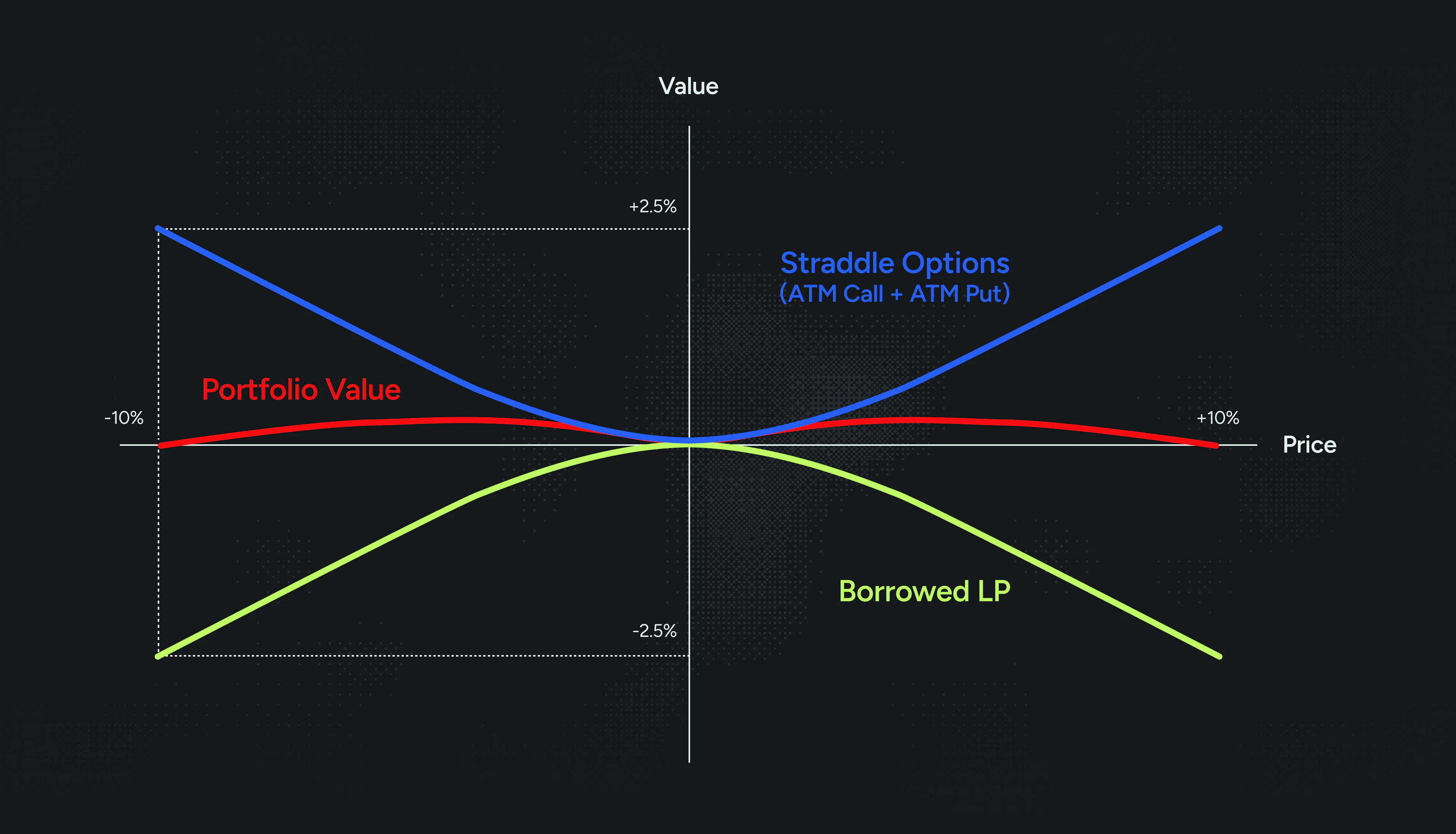 Value

+2.5%

Straddle Options
(ATM Call + ATM Put)

Portfolio Value

-10%

+10%

Price

Borrowed LP

-2.5%